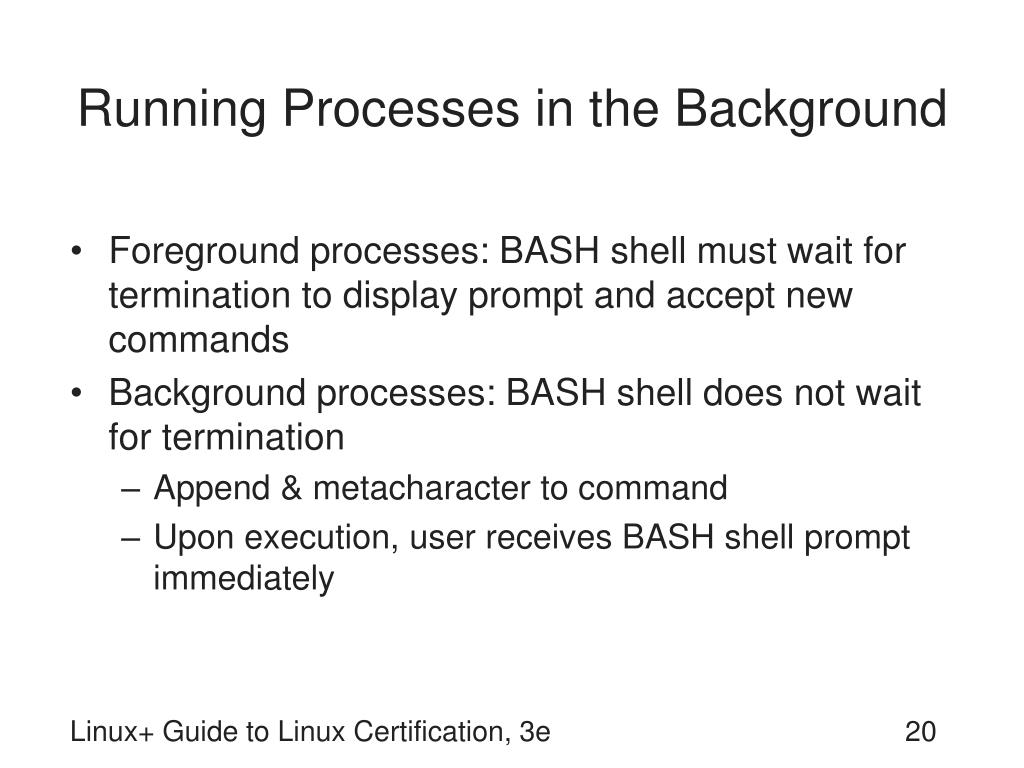 Running Processes in the Background

• Foreground processes: BASH shell must wait for termination to display prompt and accept new commands
• Background processes: BASH shell does not wait for termination
– Append & metacharacter to command
– Upon execution, user receives BASH shell prompt immediately

Linux+ Guide to Linux Certification, 3e

20